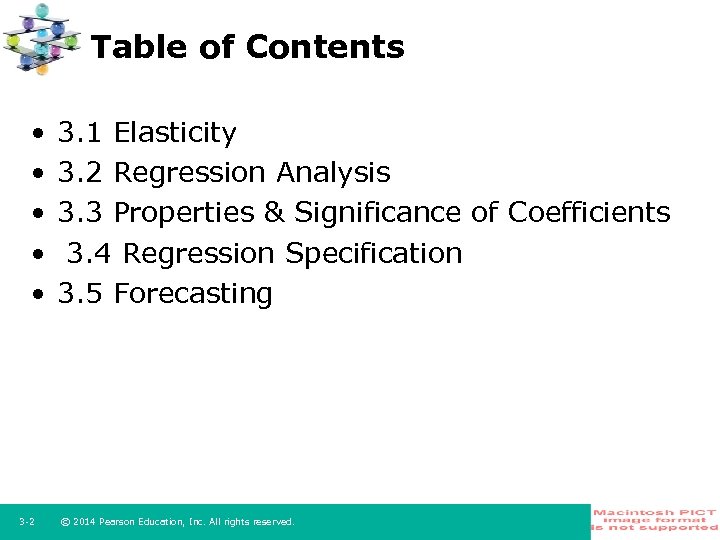 Table of Contents

• 3.1 Elasticity
• 3.2 Regression Analysis
• 3.3 Properties & Significance of Coefficients
• 3.4 Regression Specification
• 3.5 Forecasting

3-2 © 2014 Pearson Education, Inc. All rights reserved.

Macintosh PICT image format is not supported